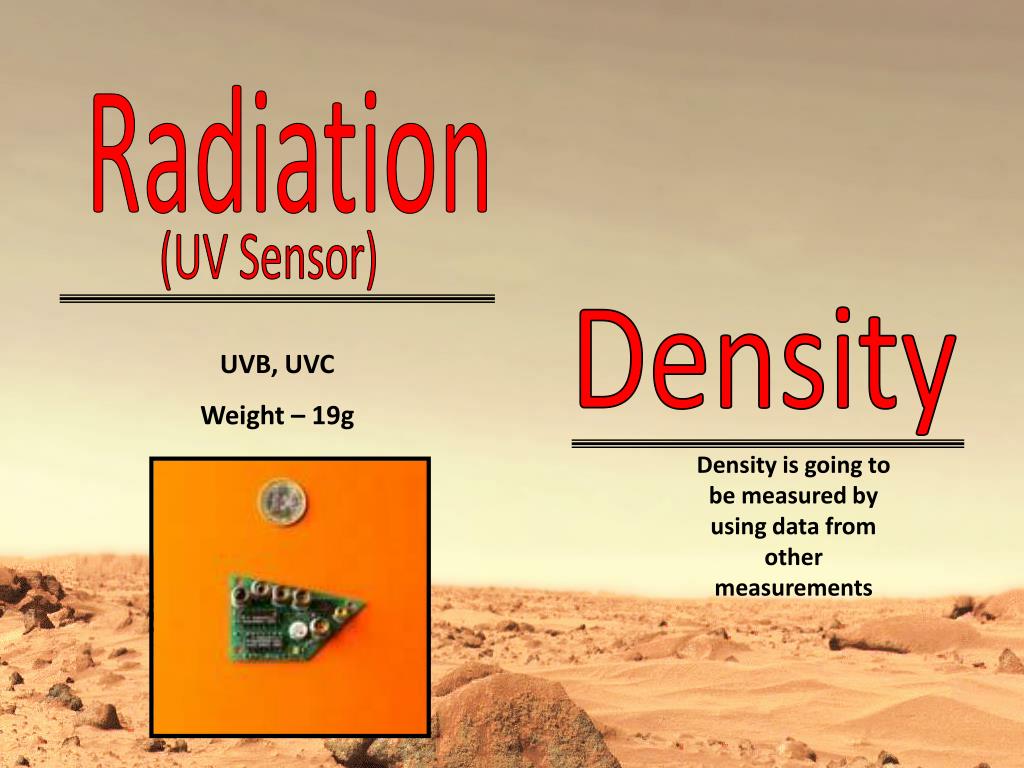 Radiation
(UV Sensor)

UVB, UVC

Weight – 19g

Density

Density is going to be measured by using data from other measurements